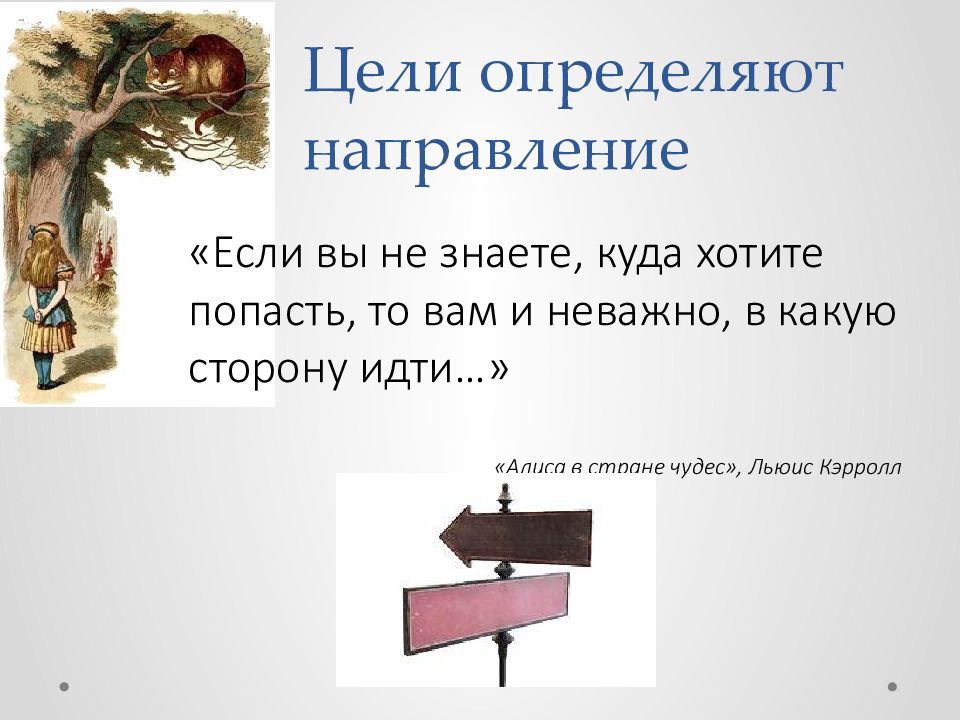 Цели определяют направление

«Если вы не знаете, куда хотите попасть, то вам и неважно, в какую сторону идти…»

«Алиса в стране чудес», Льюис Кэрролл